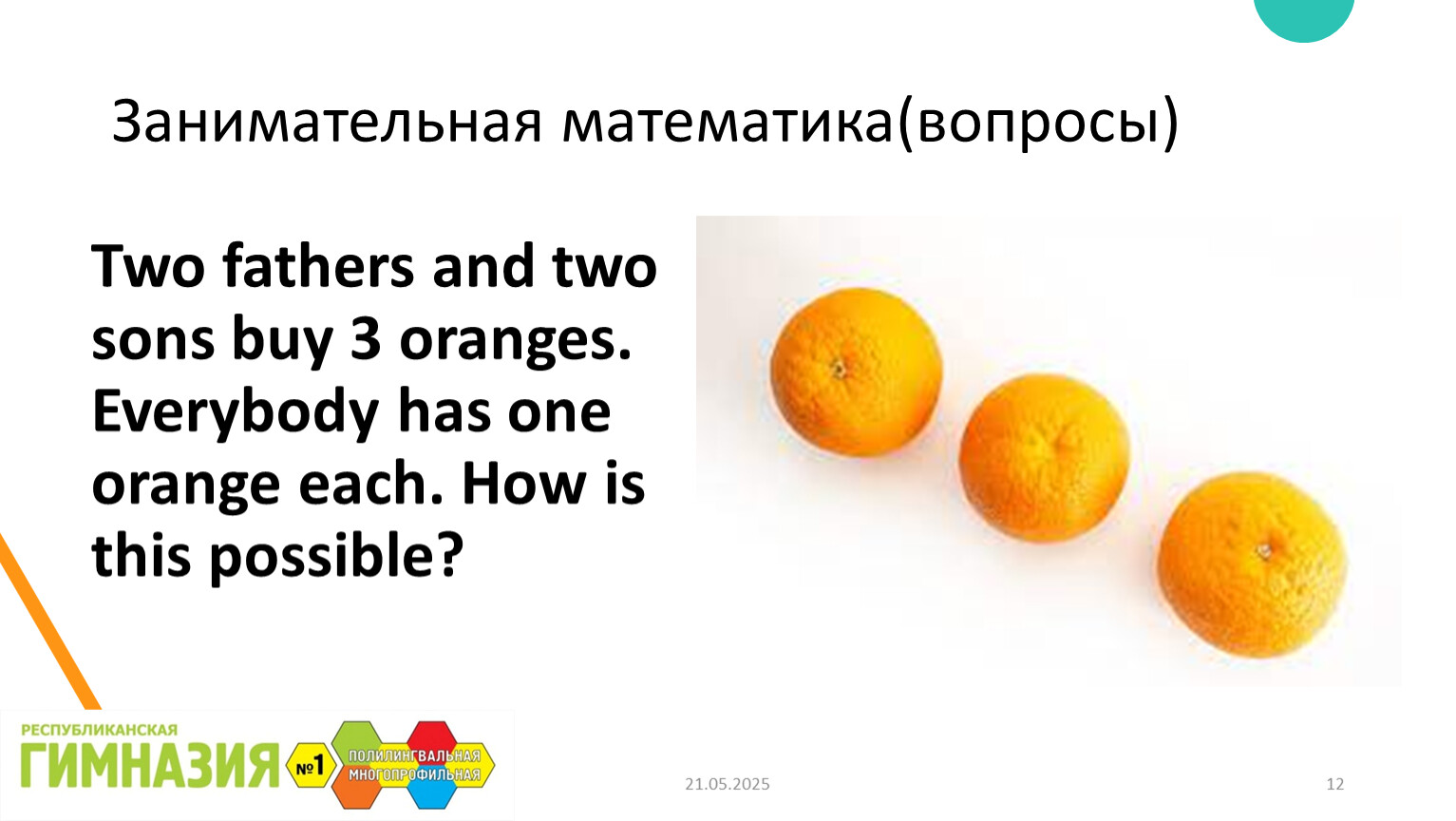 Занимательная математика(вопросы)

Two fathers and two sons buy 3 oranges. Everybody has one orange each. How is this possible?

РЕСПУБЛИКАНСКАЯ
ГИМНАЗИЯ №1
ПОЛИЛИНГВАЛЬНАЯ
МНОГОПРОФИЛЬНАЯ

21.05.2025

12